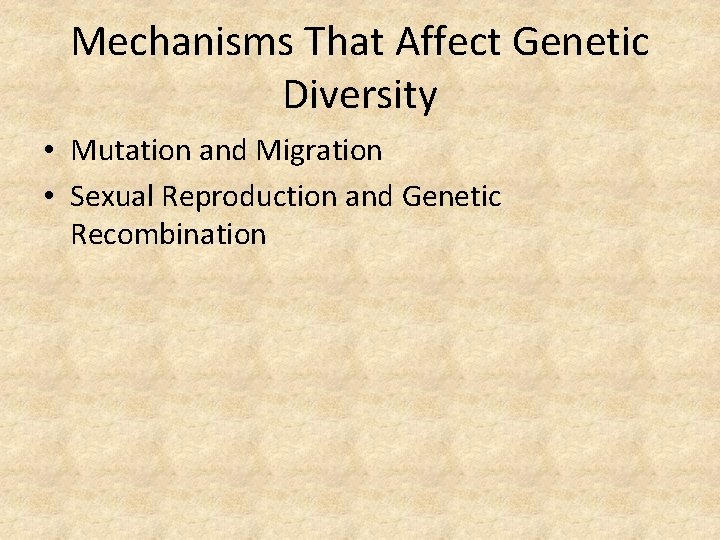 Mechanisms That Affect Genetic Diversity

• Mutation and Migration
• Sexual Reproduction and Genetic Recombination